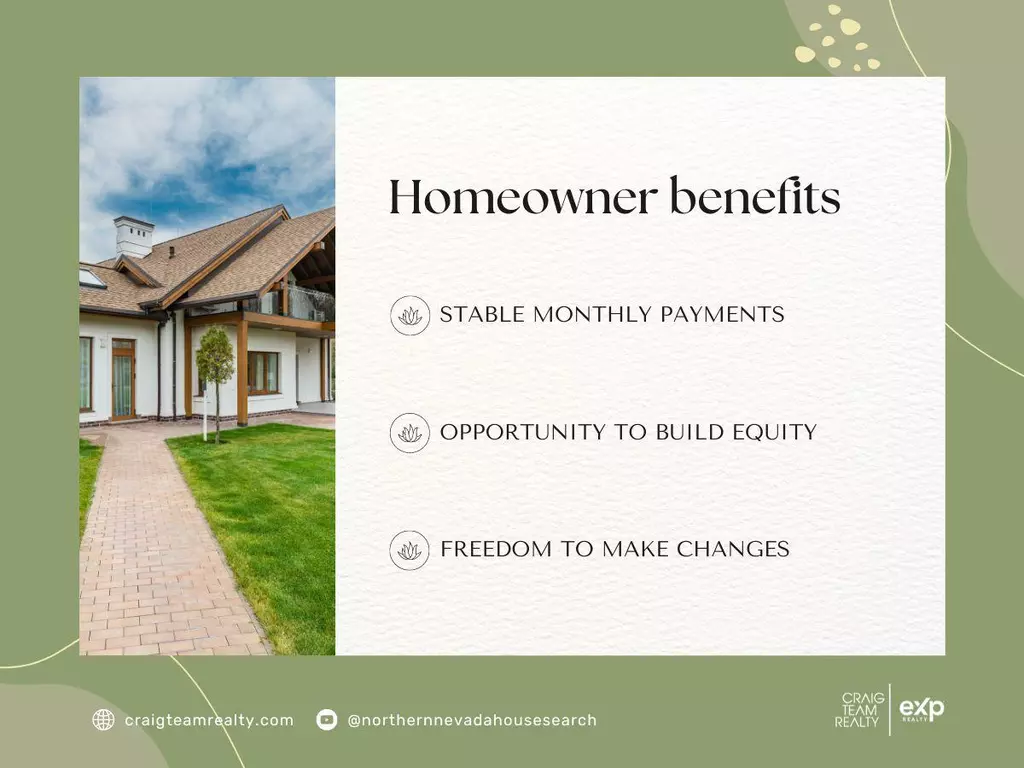 Homeowner benefits

STABLE MONTHLY PAYMENTS

OPPORTUNITY TO BUILD EQUITY

FREEDOM TO MAKE CHANGES

craigteamrealty.com

@northernnevadahousesearch

CRAIG TEAM REALTY

eXp REALTY